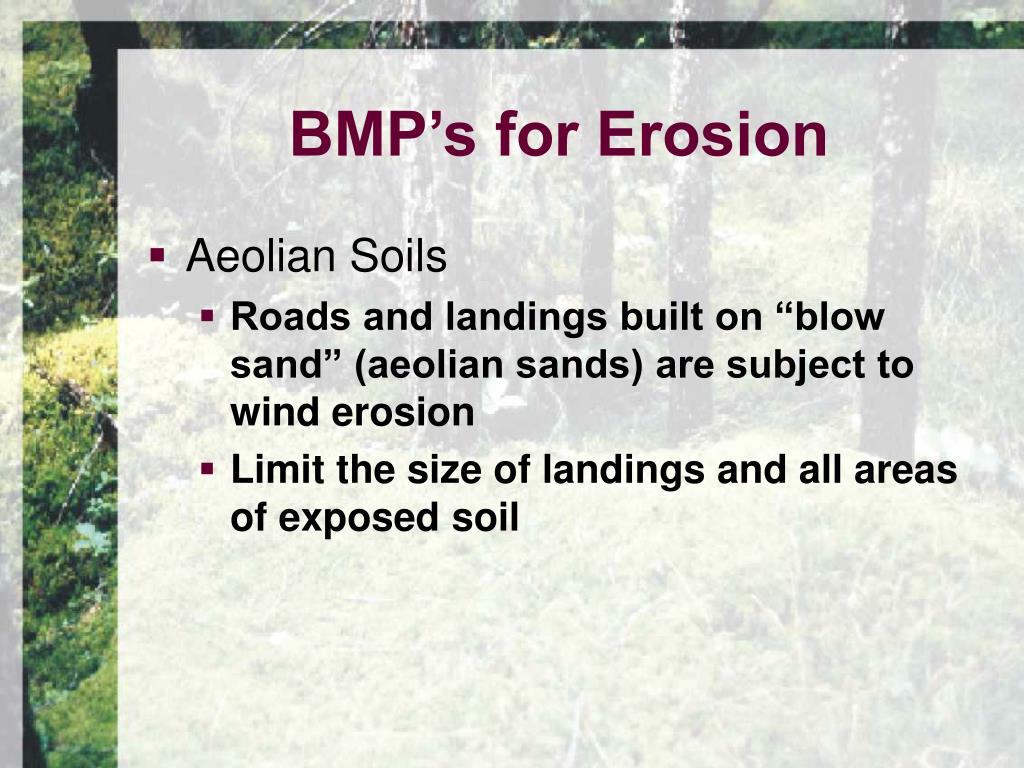 BMP’s for Erosion

▪ Aeolian Soils
 ▪ Roads and landings built on “blow sand” (aeolian sands) are subject to wind erosion
 ▪ Limit the size of landings and all areas of exposed soil